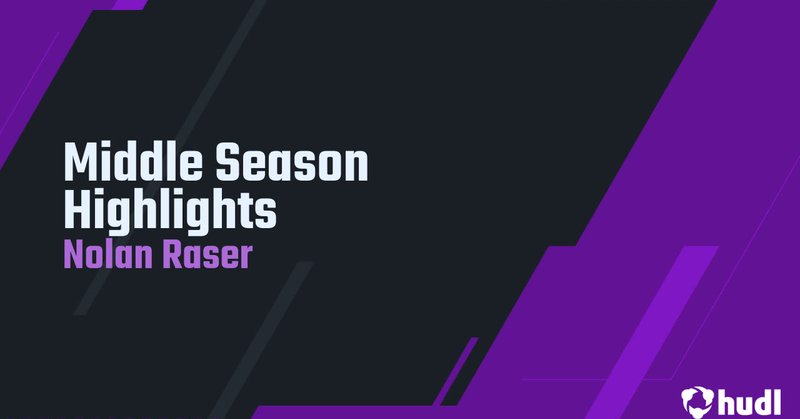 Middle Season Highlights

Nolan Raser

hudl